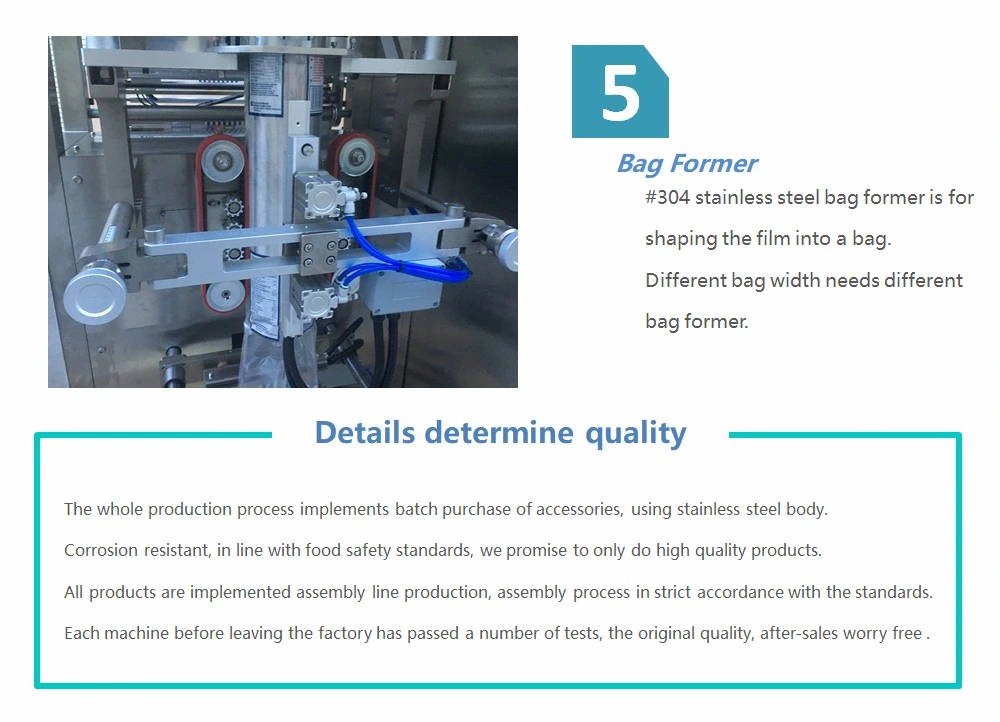 5

Bag Former

#304 stainless steel bag former is for shaping the film into a bag.

Different bag width needs different bag former.

Details determine quality

The whole production process implements batch purchase of accessories, using stainless steel body.

Corrosion resistant, in line with food safety standards, we promise to only do high quality products.

All products are implemented assembly line production, assembly process in strict accordance with the standards.

Each machine before leaving the factory has passed a number of tests, the original quality, after-sales worry free .